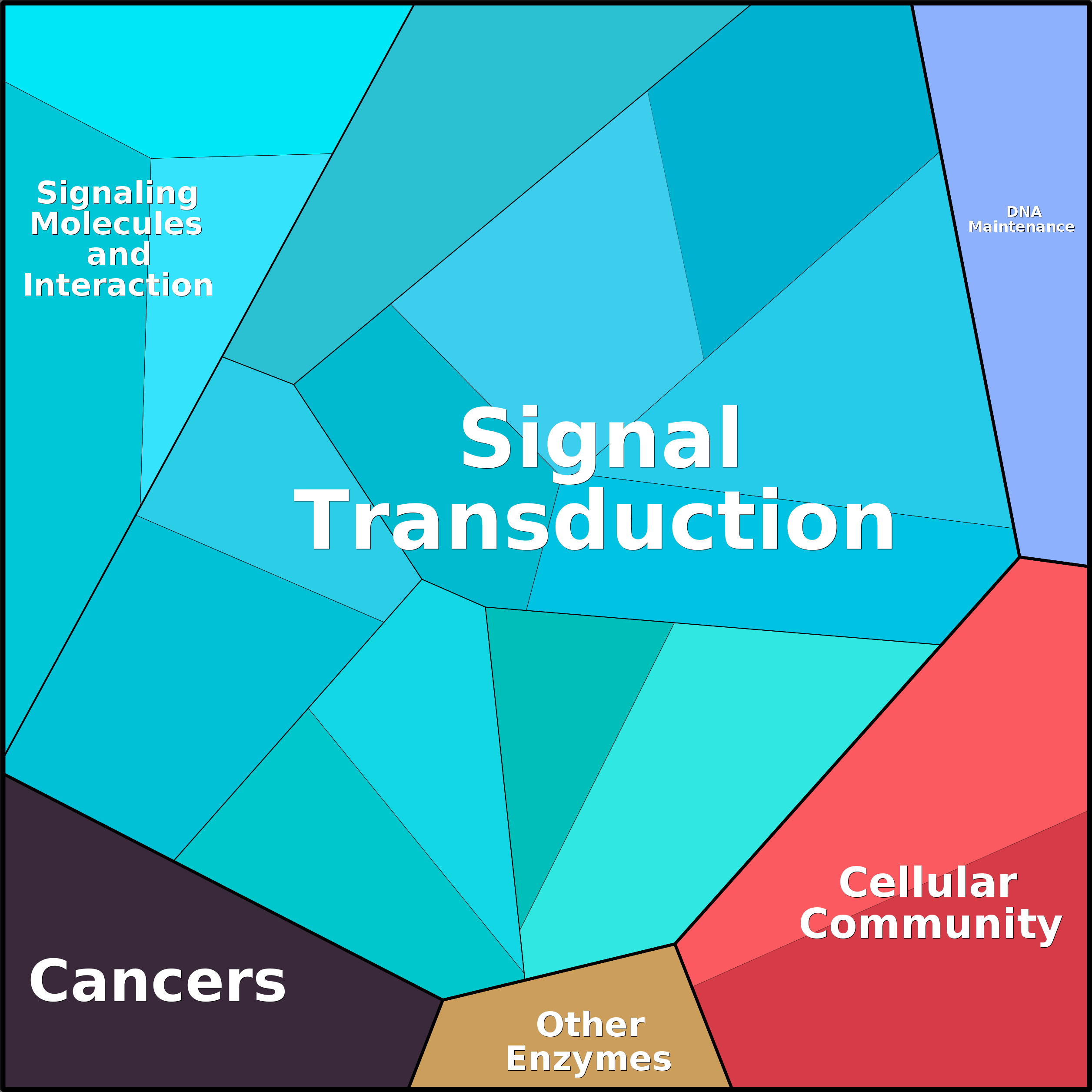 Signaling Molecules and Interaction

DNA Maintenance

Signal Transduction

Cellular Community

Cancers

Other Enzymes